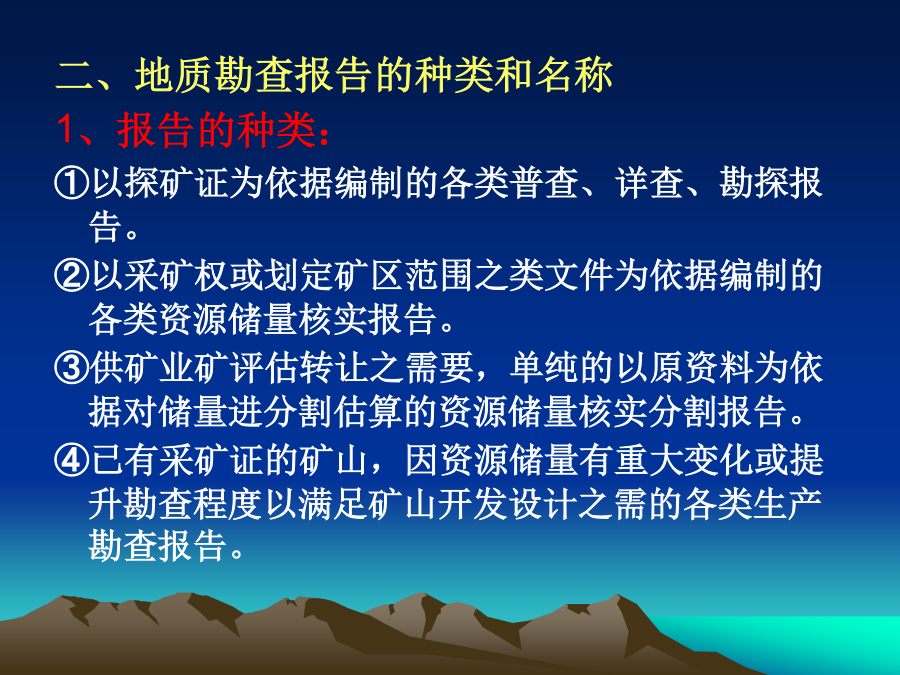 二、地质勘查报告的种类和名称

1、报告的种类：

①以探矿证为依据编制的各类普查、详查、勘探报告。

②以采矿权或划定矿区范围之类文件为依据编制的各类资源储量核实报告。

③供矿业矿评估转让之需要，单纯的以原资料为依据对储量进分割估算的资源储量核实分割报告。

④已有采矿证的矿山，因资源储量有重大变化或提升勘查程度以满足矿山开发设计之需的各类生产勘查报告。